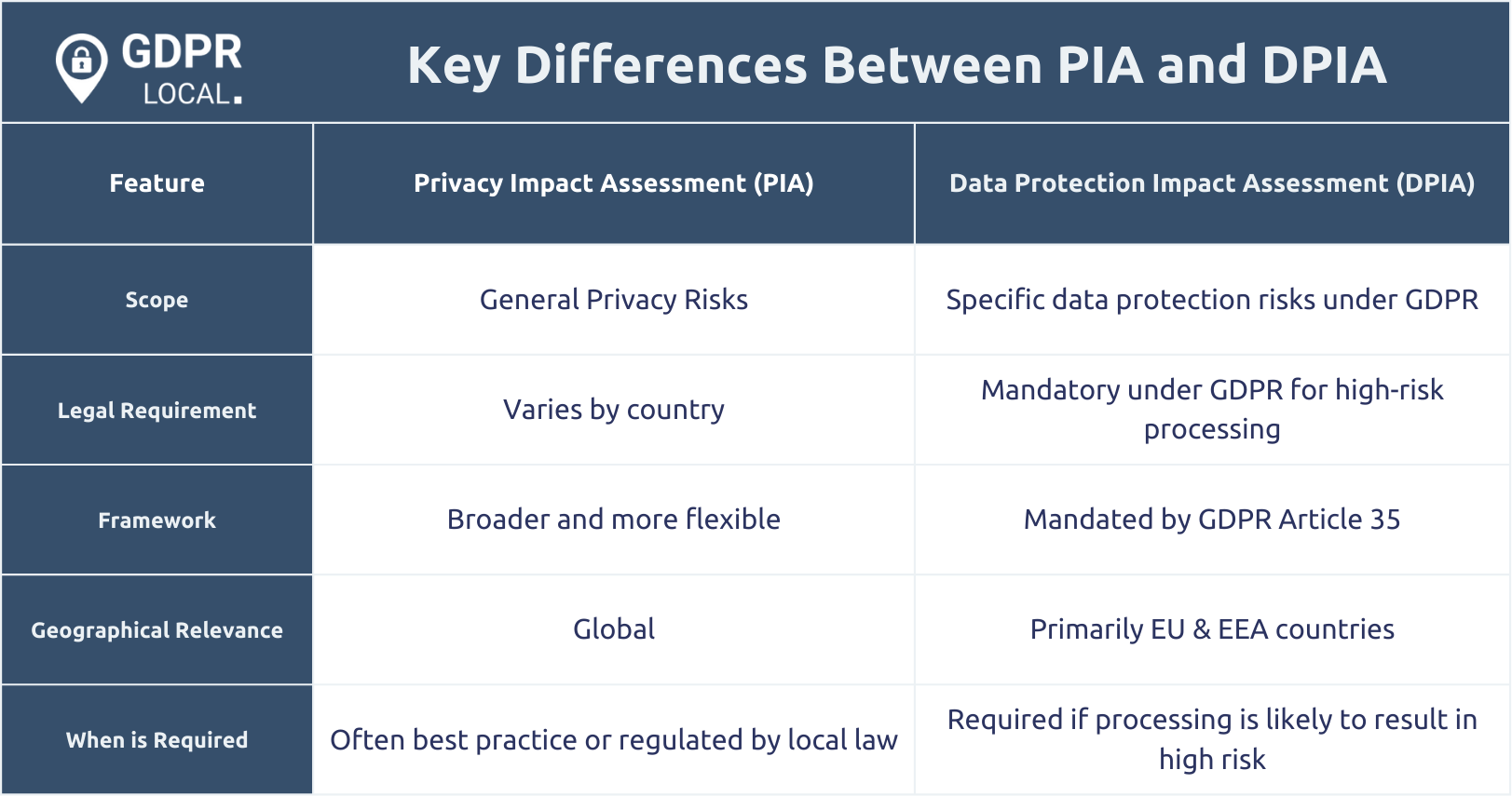 GDPR LOCAL.

Key Differences Between PIA and DPIA

| Feature | Privacy Impact Assessment (PIA) | Data Protection Impact Assessment (DPIA) |
|---|---|---|
| Scope | General Privacy Risks | Specific data protection risks under GDPR |
| Legal Requirement | Varies by country | Mandatory under GDPR for high-risk processing |
| Framework | Broader and more flexible | Mandated by GDPR Article 35 |
| Geographical Relevance | Global | Primarily EU & EEA countries |
| When is Required | Often best practice or regulated by local law | Required if processing is likely to result in high risk |